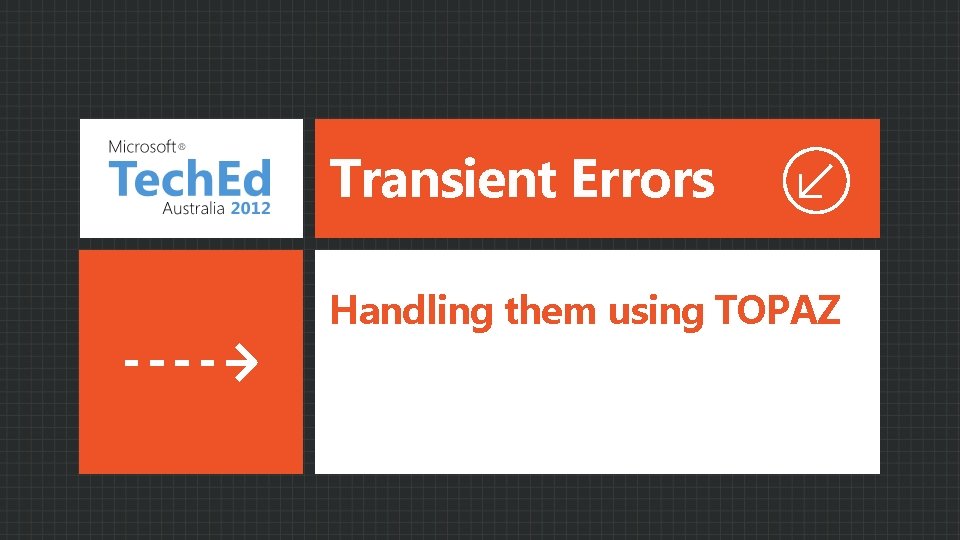 Microsoft®
TechEd
Australia 2012

Transient Errors

Handling them using TOPAZ